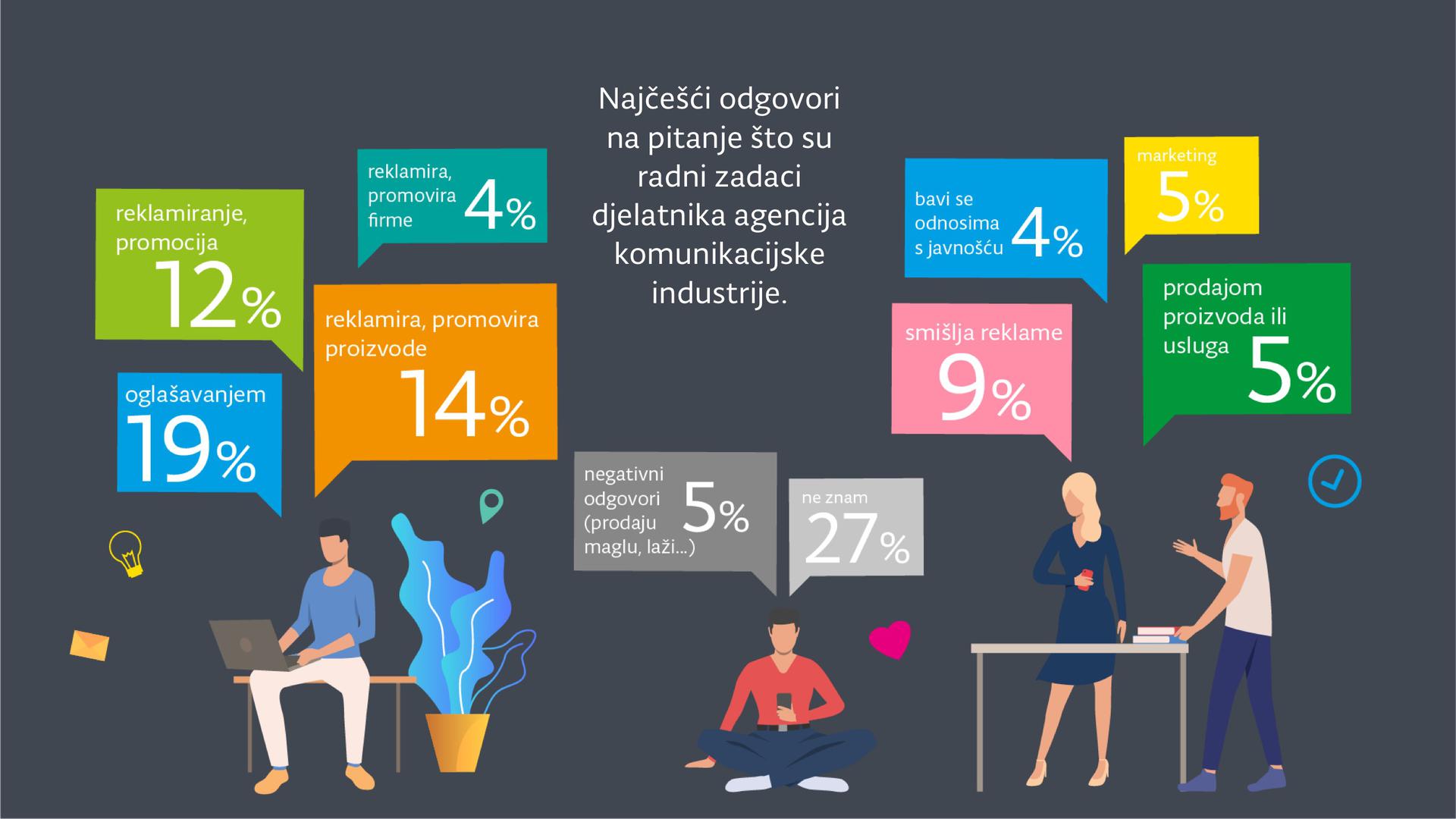 Najčešći odgovori na pitanje što su radni zadaci djelatnika agencija komunikacijske industrije.

reklamiranje, promocija 12%

reklamira, promovira firme 4%

reklamira, promovira proizvode 14%

oglašavanjem 19%

negativni odgovori (prodaju maglu, laži...) 5%

ne znam 27%

bavi se odnosima s javnošću 4%

marketing 5%

smišlja reklame 9%

prodajom proizvoda ili usluga 5%